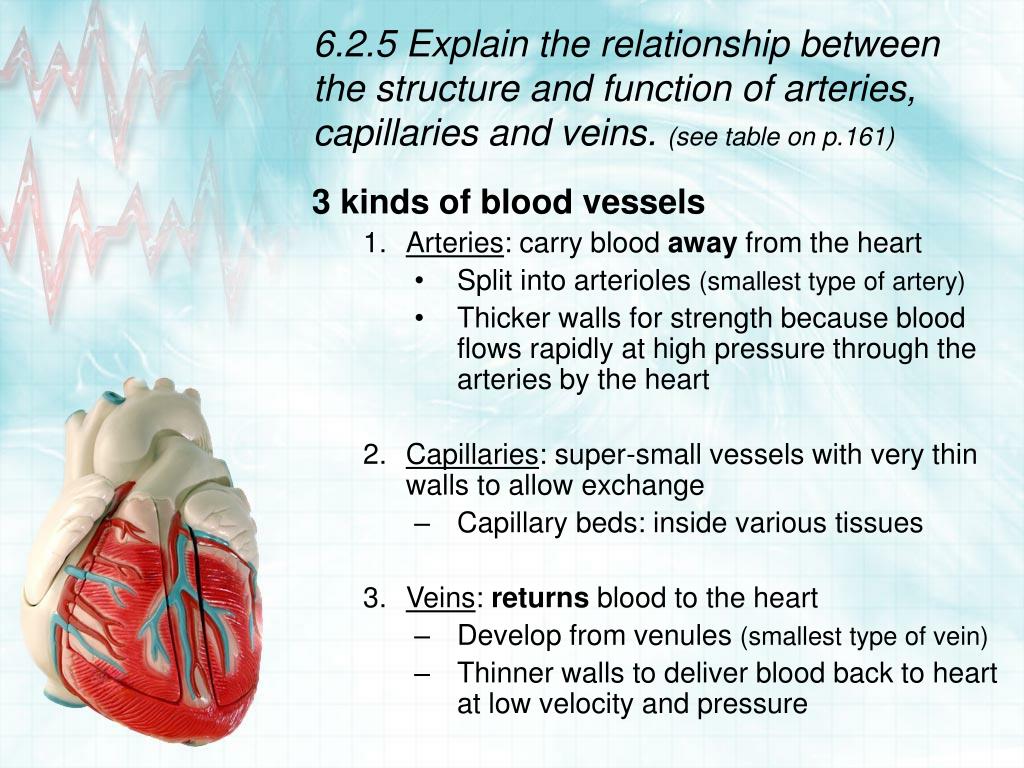 6.2.5 Explain the relationship between the structure and function of arteries, capillaries and veins. (see table on p.161)

3 kinds of blood vessels

1. Arteries: carry blood away from the heart
   • Split into arterioles (smallest type of artery)
   • Thicker walls for strength because blood flows rapidly at high pressure through the arteries by the heart

2. Capillaries: super-small vessels with very thin walls to allow exchange
   – Capillary beds: inside various tissues

3. Veins: returns blood to the heart
   – Develop from venules (smallest type of vein)
   – Thinner walls to deliver blood back to heart at low velocity and pressure